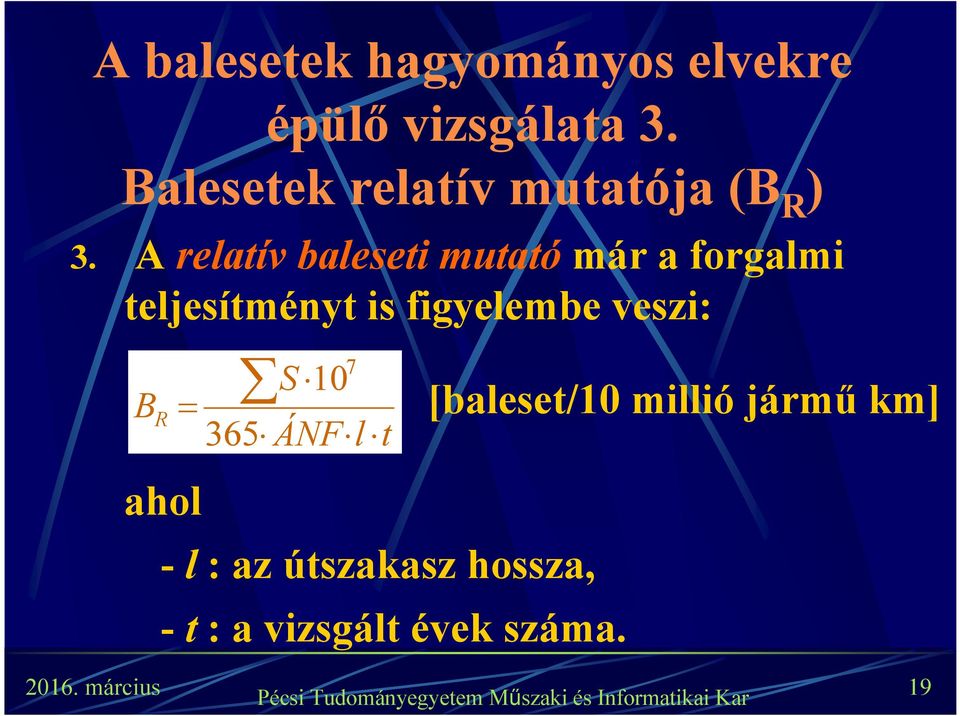 A balesetek hagyományos elvekre épülő vizsgálata 3. Balesetek relatív mutatója ($B_R$)

3. A relatív baleseti mutató már a forgalmi teljesítményt is figyelembe veszi:

$B_R = \frac{\sum S \cdot 10^7}{365 \cdot ÁNF \cdot l \cdot t}$ [baleset/10 millió jármű km]

ahol

- $l$ : az útszakasz hossza,

- $t$ : a vizsgált évek száma.

2016. március

Pécsi Tudományegyetem Műszaki és Informatikai Kar

19